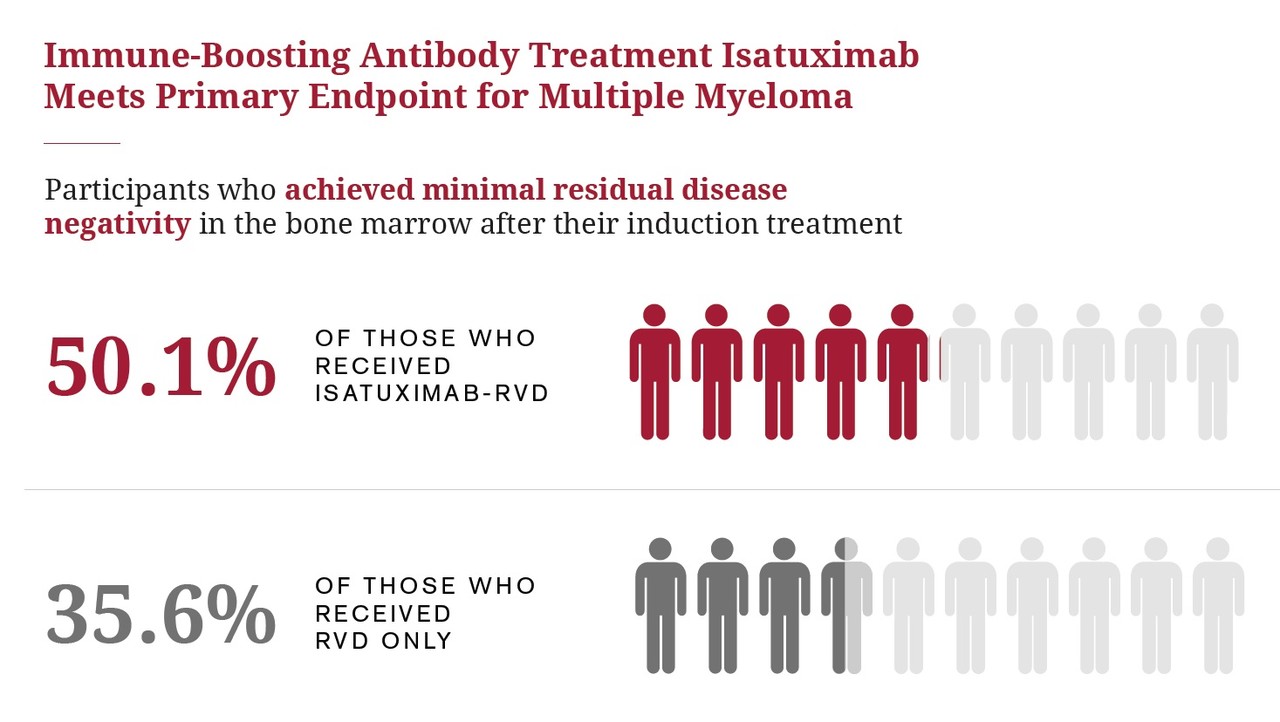 Immune-Boosting Antibody Treatment Isatuximab Meets Primary Endpoint for Multiple Myeloma

Participants who achieved minimal residual disease negativity in the bone marrow after their induction treatment

50.1%

OF THOSE WHO RECEIVED ISATUXIMAB-RVD

35.6%

OF THOSE WHO RECEIVED RVD ONLY